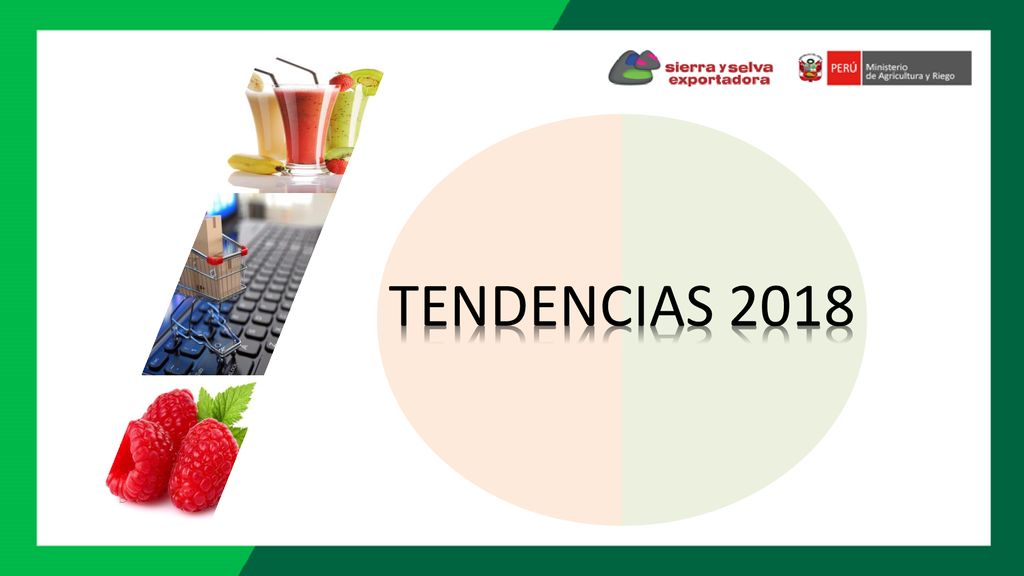 sierra y selva exportadora

PERÚ Ministerio de Agricultura y Riego

TENDENCIAS 2018